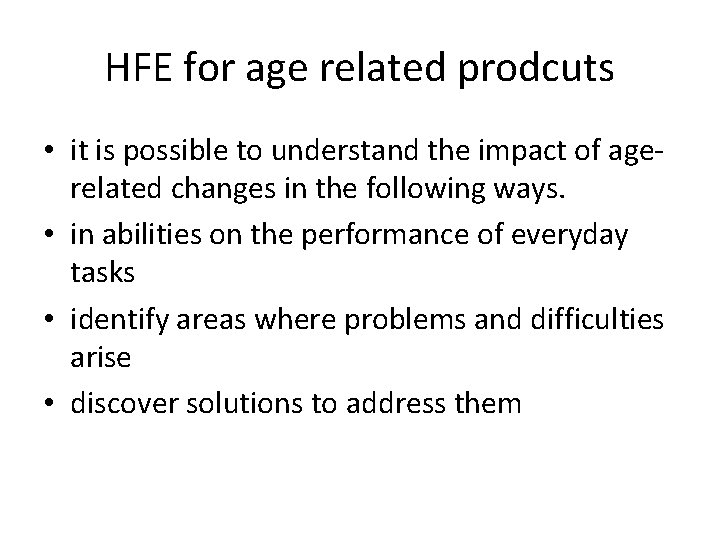 HFE for age related prodcuts

• it is possible to understand the impact of age-related changes in the following ways.
• in abilities on the performance of everyday tasks
• identify areas where problems and difficulties arise
• discover solutions to address them